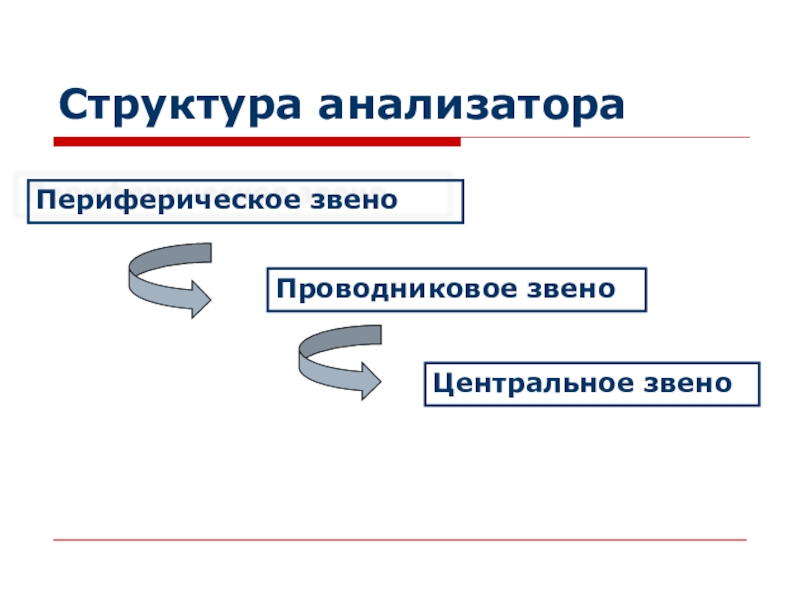 Структура анализатора

Периферическое звено

Проводниковое звено

Центральное звено